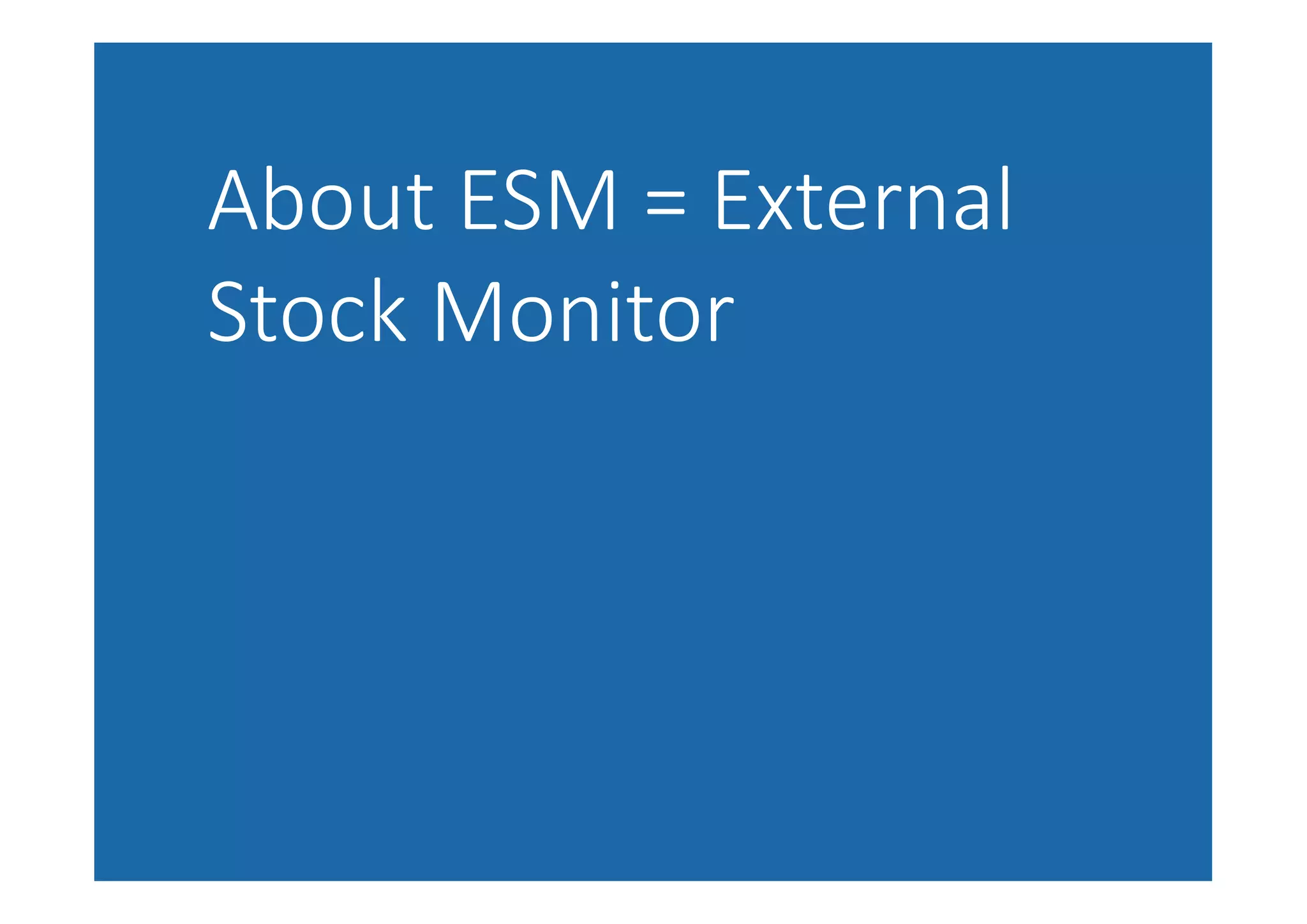 About ESM = External Stock Monitor